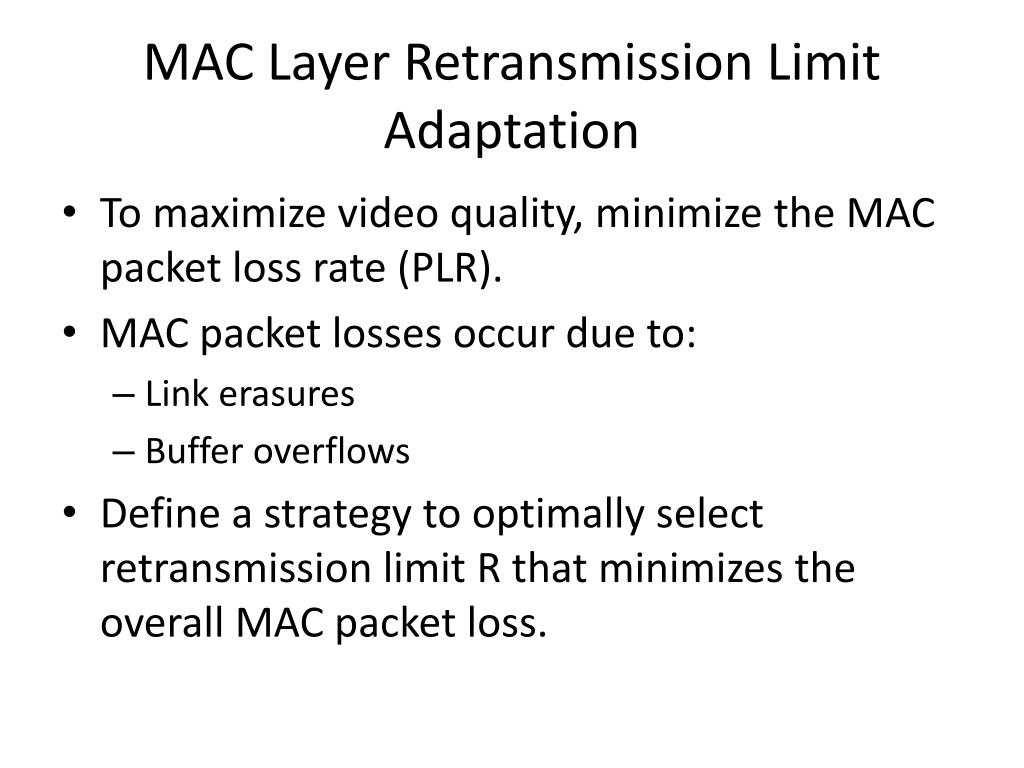 MAC Layer Retransmission Limit Adaptation

• To maximize video quality, minimize the MAC packet loss rate (PLR).
• MAC packet losses occur due to:
– Link erasures
– Buffer overflows
• Define a strategy to optimally select retransmission limit R that minimizes the overall MAC packet loss.